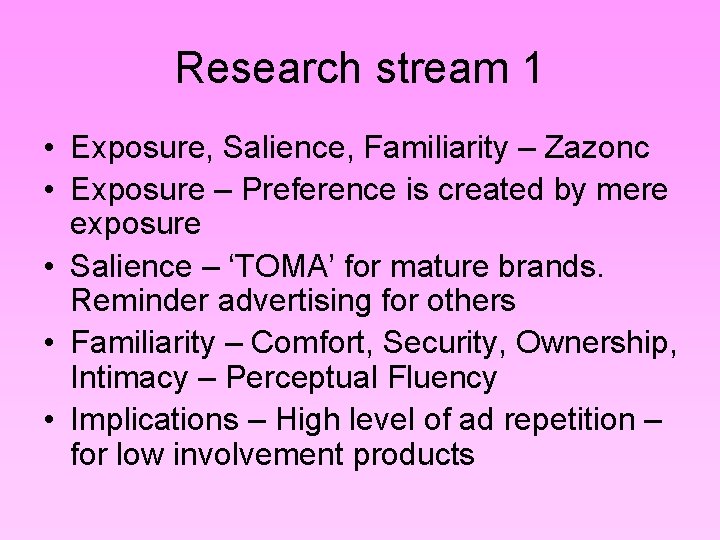 Research stream 1

• Exposure, Salience, Familiarity – Zazonc
• Exposure – Preference is created by mere exposure
• Salience – ‘TOMA’ for mature brands. Reminder advertising for others
• Familiarity – Comfort, Security, Ownership, Intimacy – Perceptual Fluency
• Implications – High level of ad repetition – for low involvement products